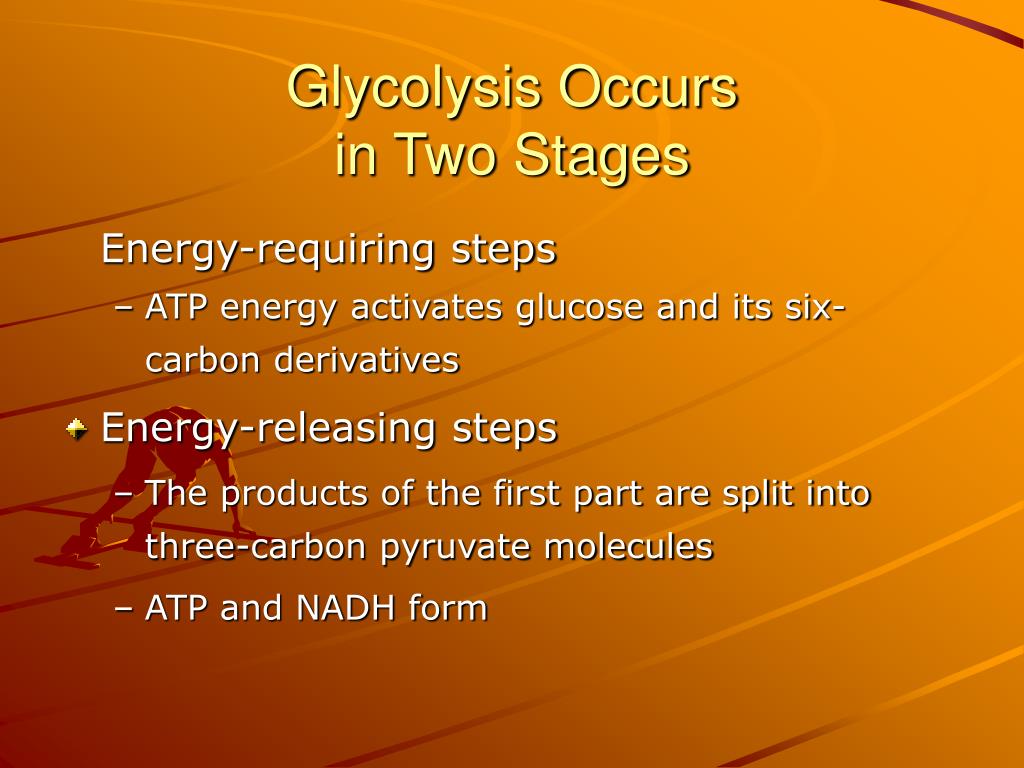 Glycolysis Occurs in Two Stages

Energy-requiring steps

– ATP energy activates glucose and its six-carbon derivatives

Energy-releasing steps

– The products of the first part are split into three-carbon pyruvate molecules

– ATP and NADH form